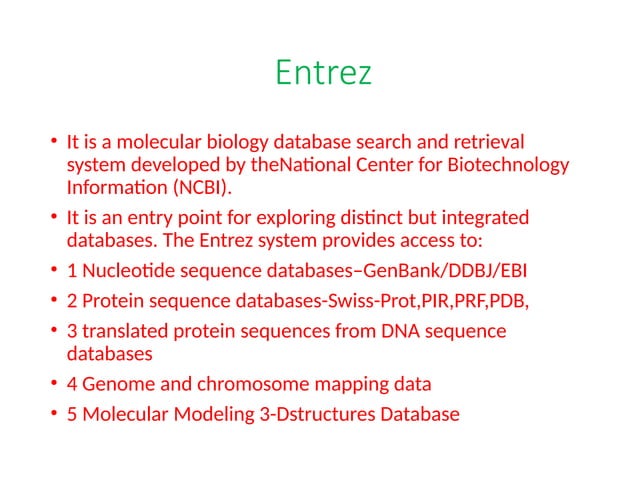 Entrez

• It is a molecular biology database search and retrieval system developed by theNational Center for Biotechnology Information (NCBI).

• It is an entry point for exploring distinct but integrated databases. The Entrez system provides access to:

• 1 Nucleotide sequence databases–GenBank/DDBJ/EBI

• 2 Protein sequence databases-Swiss-Prot,PIR,PRF,PDB,

• 3 translated protein sequences from DNA sequence databases

• 4 Genome and chromosome mapping data

• 5 Molecular Modeling 3-Dstructures Database